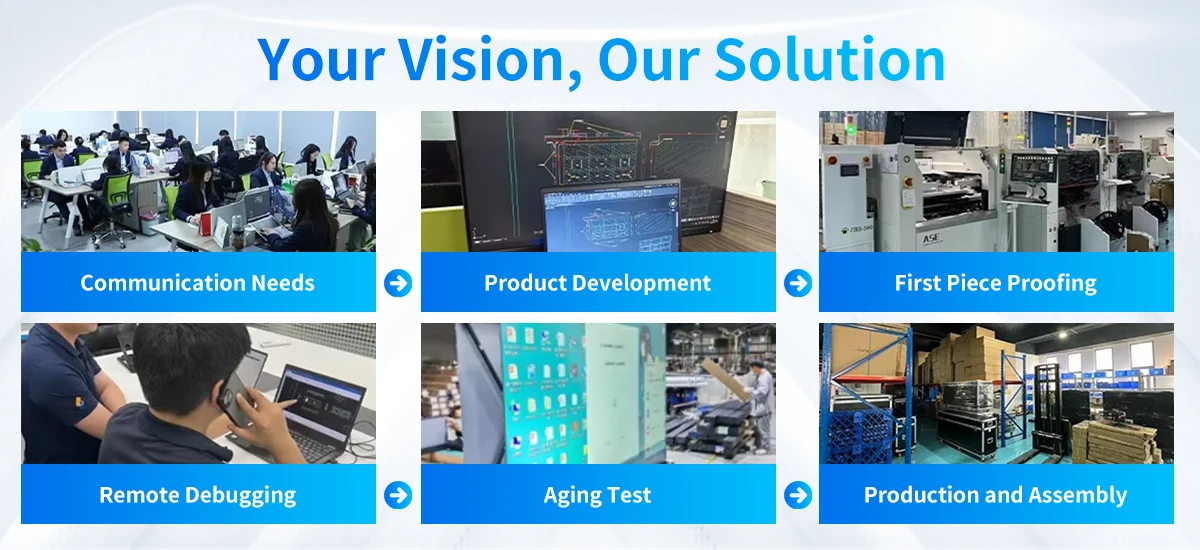 Your Vision, Our Solution

Communication Needs

Product Development

First Piece Proofing

Remote Debugging

Aging Test

Production and Assembly